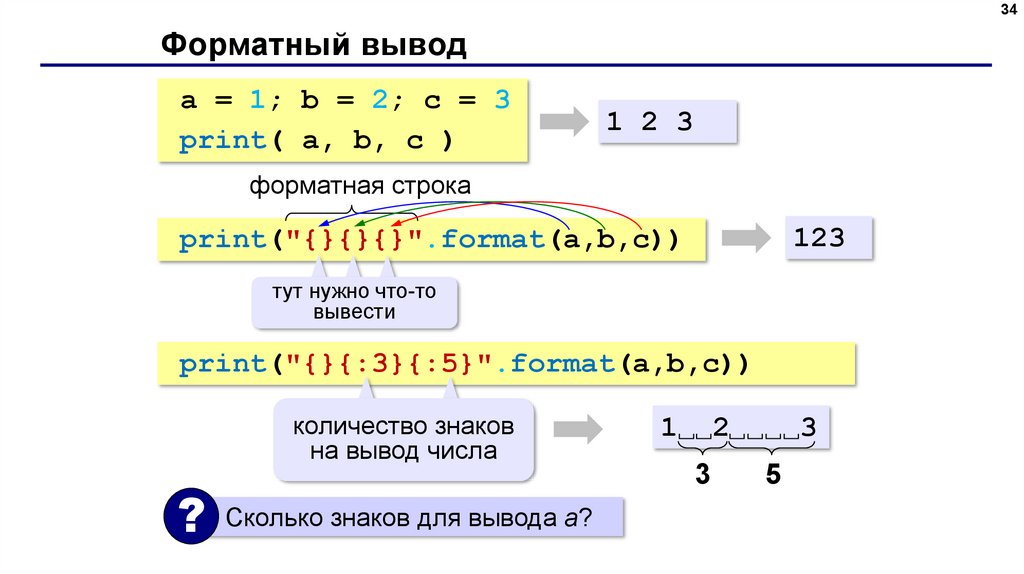 34

Форматный вывод

a = 1; b = 2; c = 3
print( a, b, c )

1 2 3

форматная строка

print("{}{}{}".format(a,b,c))

123

тут нужно что-то вывести

print("{}{:3}{:5}".format(a,b,c))

количество знаков на вывод числа

1␣␣2␣␣␣␣3

3 5

?

Сколько знаков для вывода a?